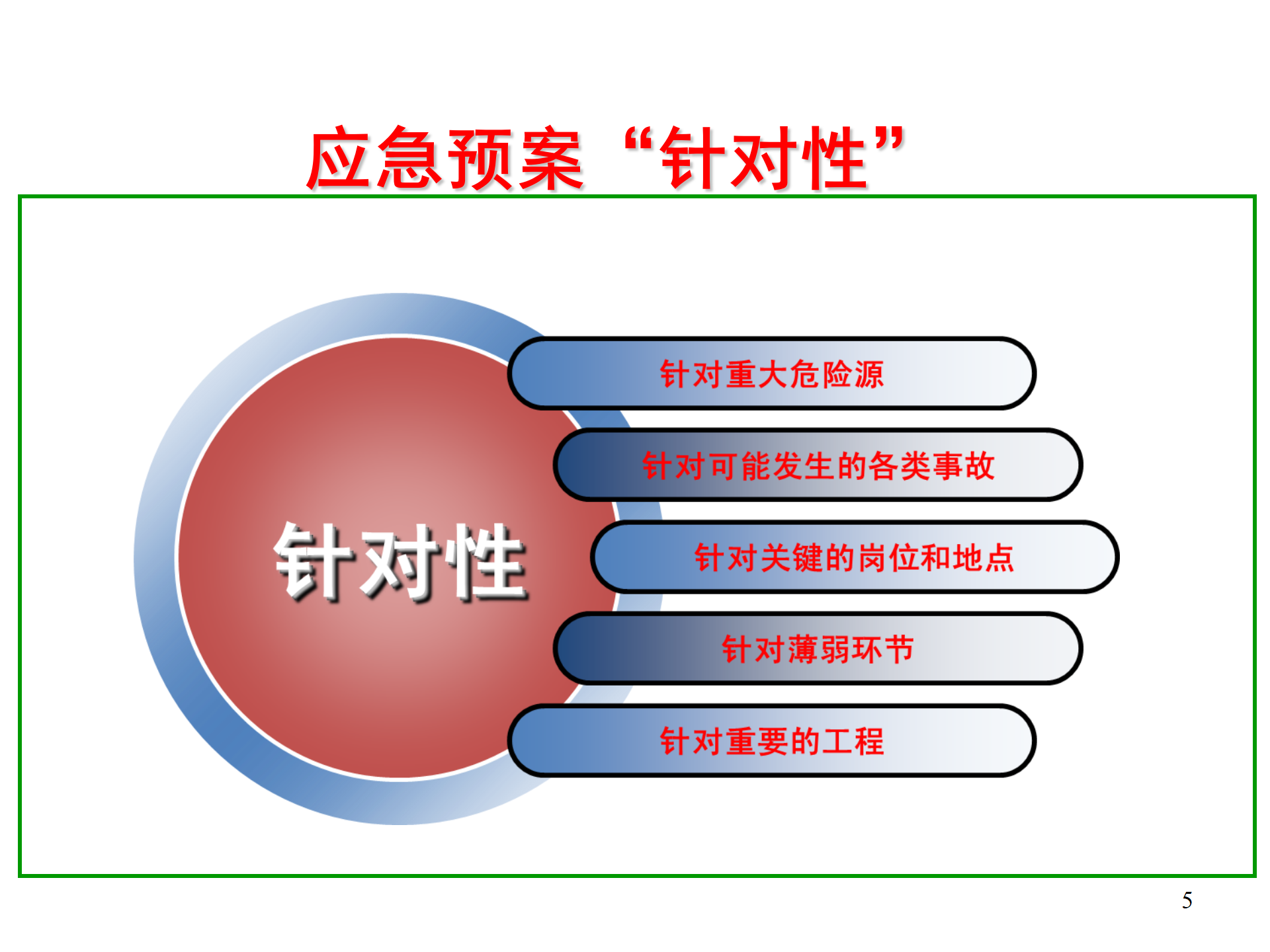 应急预案“针对性”

针对性

针对重大危险源

针对可能发生的各类事故

针对关键的岗位和地点

针对薄弱环节

针对重要的工程

5